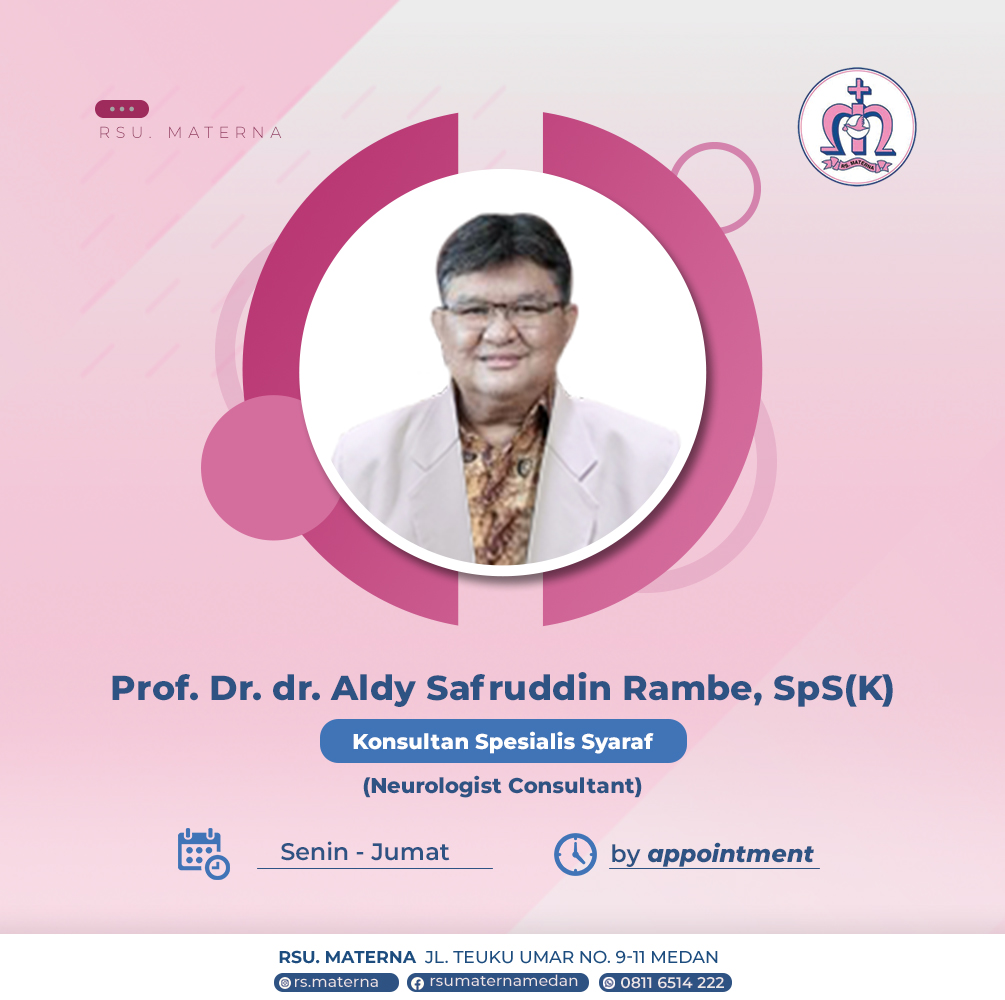 RSU. MATERNA

RS. MATERNA

Prof. Dr. dr. Aldy Safruddin Rambe, SpS(K)

Konsultan Spesialis Syaraf

(Neurologist Consultant)

Senin - Jumat

by appointment

RSU. MATERNA JL. TEUKU UMAR NO. 9-11 MEDAN

rs.materna rsumaternamedan 0811 6514 222